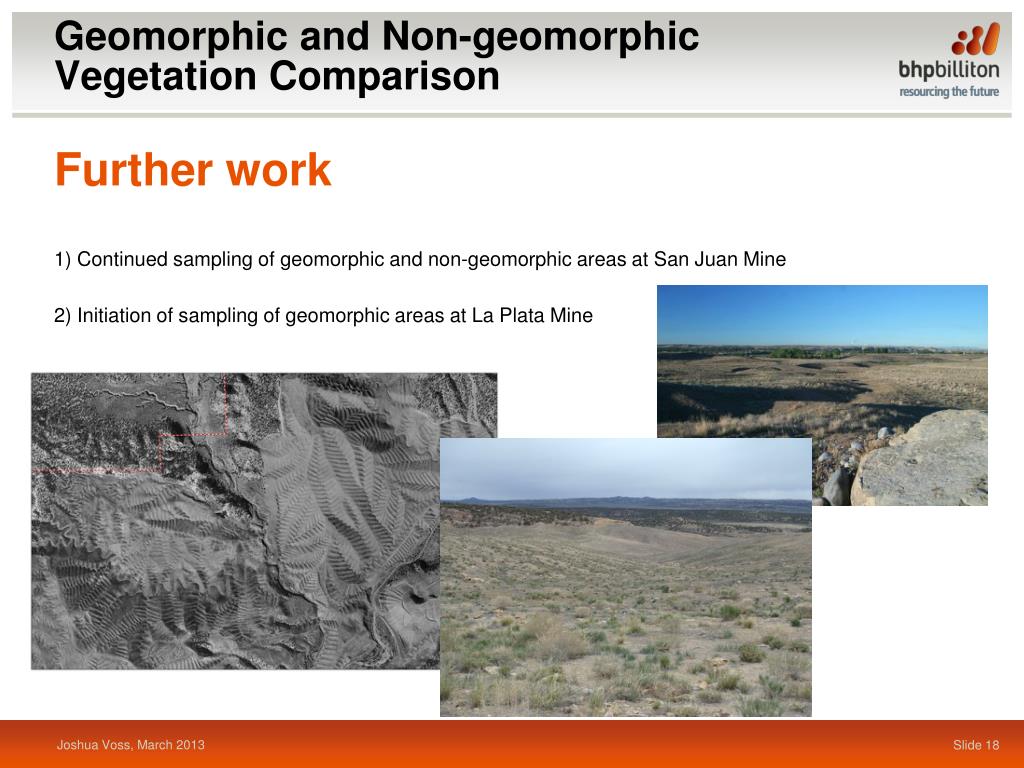 Geomorphic and Non-geomorphic Vegetation Comparison

bhpbilliton
resourcing the future

Further work

1) Continued sampling of geomorphic and non-geomorphic areas at San Juan Mine

2) Initiation of sampling of geomorphic areas at La Plata Mine

Joshua Voss, March 2013

Slide 18